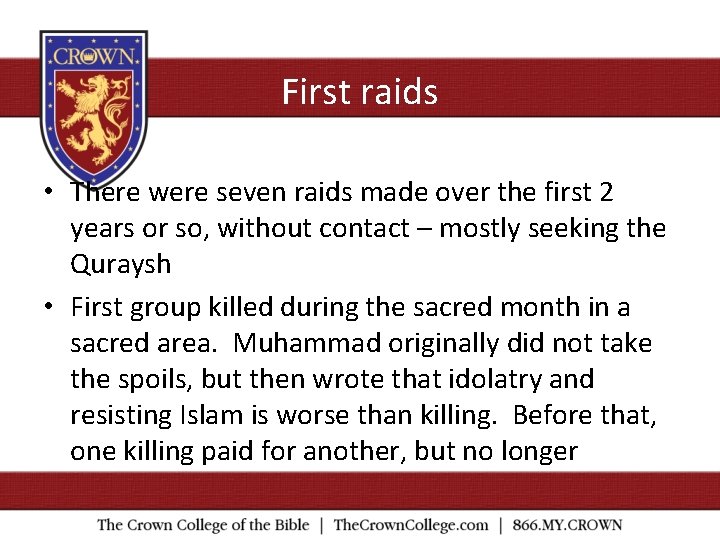 CROWN

First raids

• There were seven raids made over the first 2 years or so, without contact – mostly seeking the Quraysh

• First group killed during the sacred month in a sacred area. Muhammad originally did not take the spoils, but then wrote that idolatry and resisting Islam is worse than killing. Before that, one killing paid for another, but no longer

The Crown College of the Bible | TheCrownCollege.com | 866.MY.CROWN